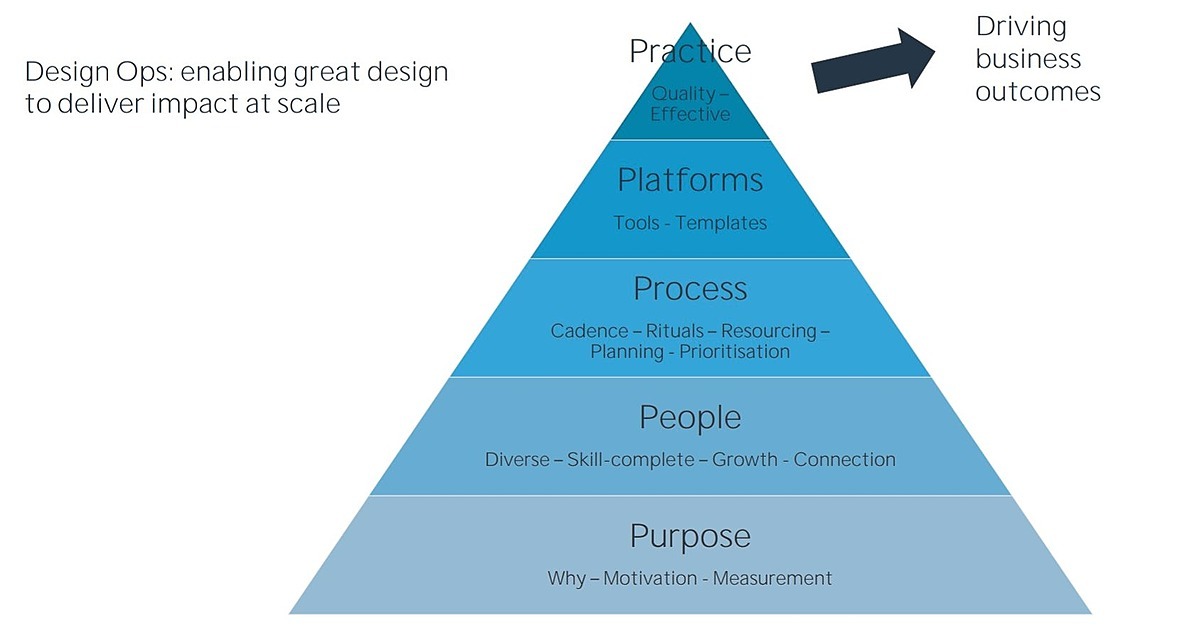 Design Ops: enabling great design to deliver impact at scale

Practice

Quality – Effective

Driving business outcomes

Platforms

Tools - Templates

Process

Cadence – Rituals – Resourcing – Planning - Prioritisation

People

Diverse – Skill-complete – Growth - Connection

Purpose

Why – Motivation - Measurement